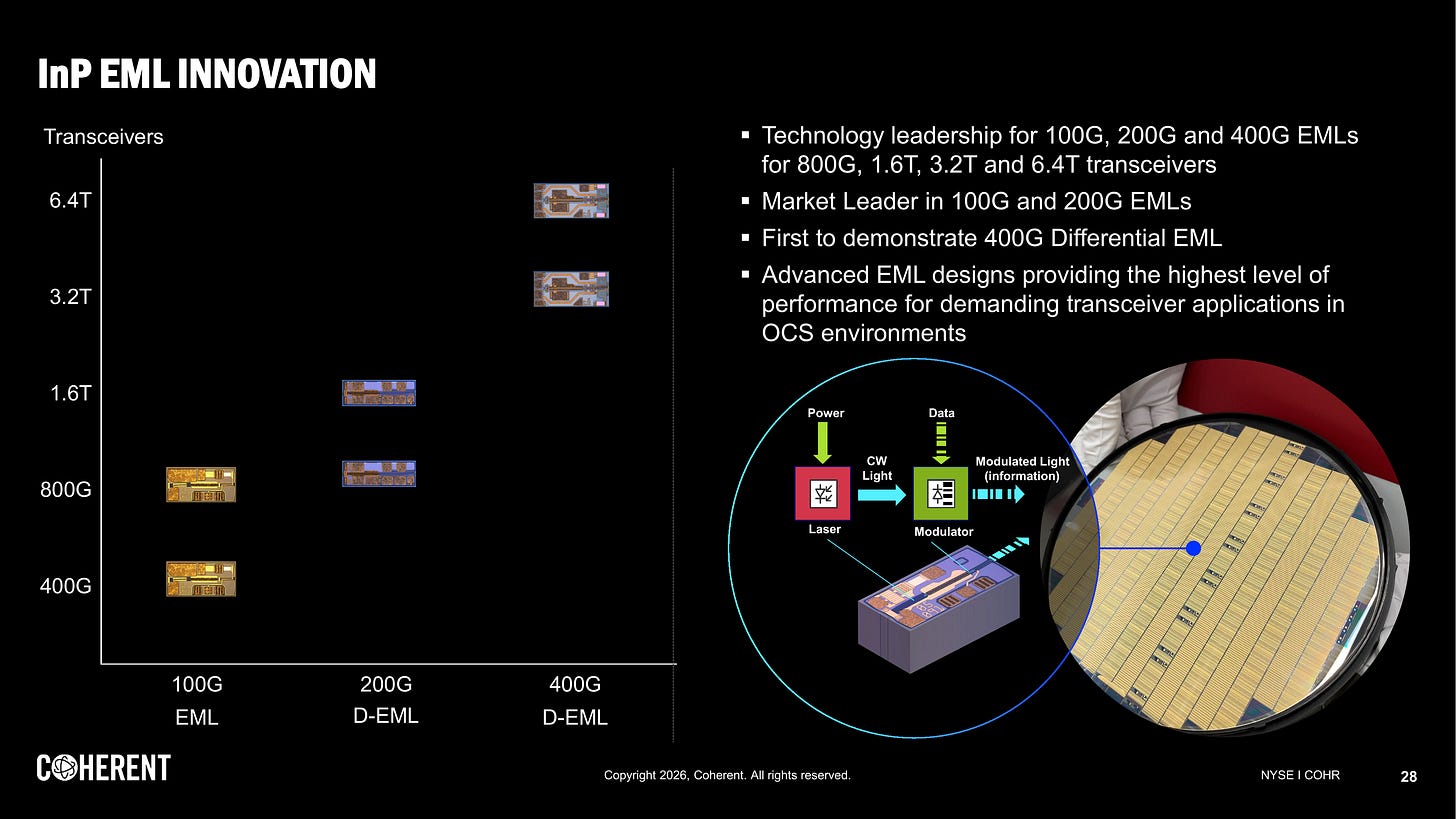 InP EML INNOVATION

Transceivers

6.4T

3.2T

1.6T

800G

400G

100G EML

200G D-EML

400G D-EML

▪ Technology leadership for 100G, 200G and 400G EMLs for 800G, 1.6T, 3.2T and 6.4T transceivers

▪ Market Leader in 100G and 200G EMLs

▪ First to demonstrate 400G Differential EML

▪ Advanced EML designs providing the highest level of performance for demanding transceiver applications in OCS environments

Power

Data

CW Light

Modulated Light (information)

Laser

Modulator

COHERENT

Copyright 2026, Coherent. All rights reserved.

NYSE I COHR

28